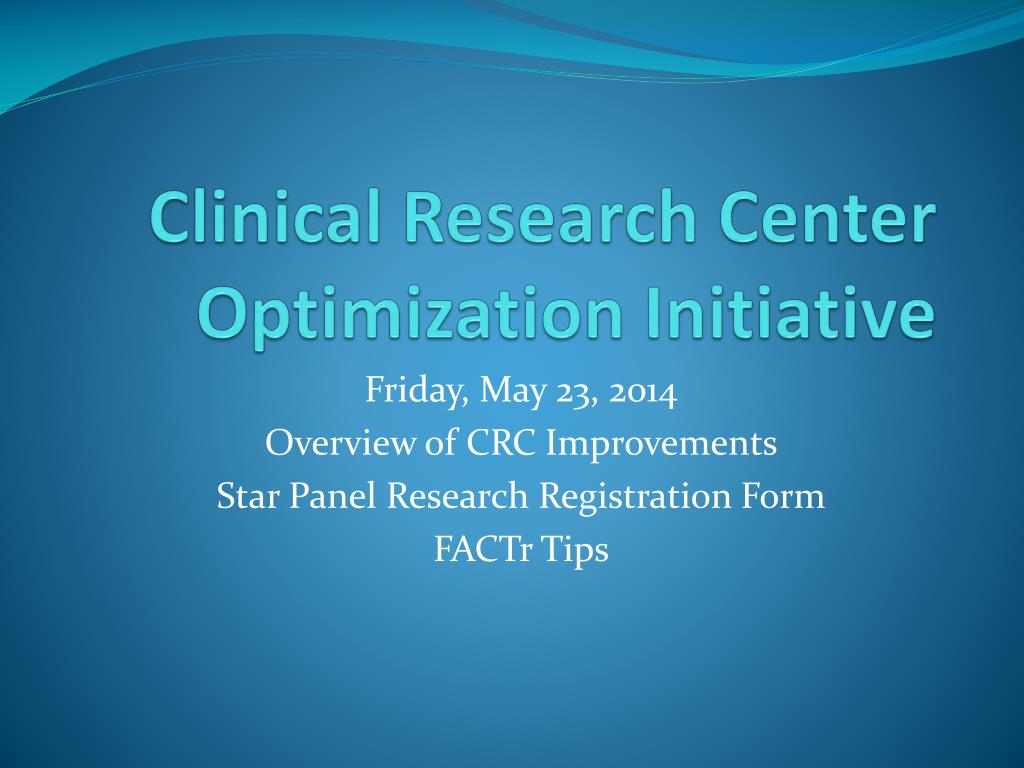 Clinical Research Center Optimization Initiative

Friday, May 23, 2014
Overview of CRC Improvements
Star Panel Research Registration Form
FACTr Tips